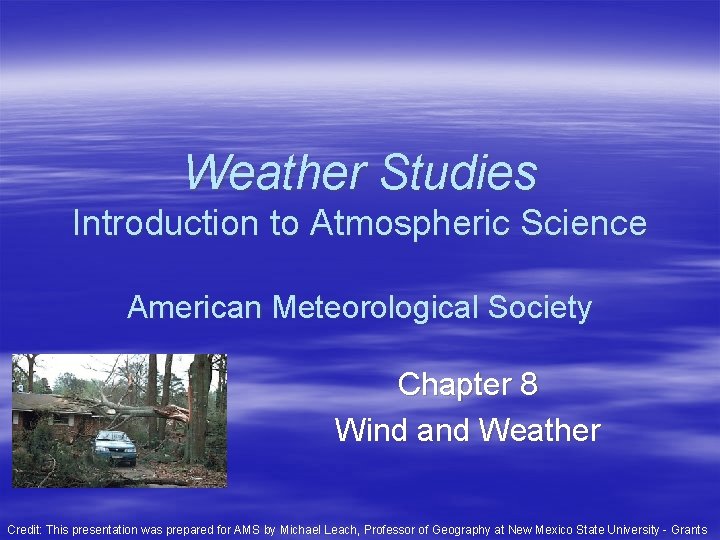 Weather Studies
Introduction to Atmospheric Science

American Meteorological Society

Chapter 8
Wind and Weather

Credit: This presentation was prepared for AMS by Michael Leach, Professor of Geography at New Mexico State University - Grants